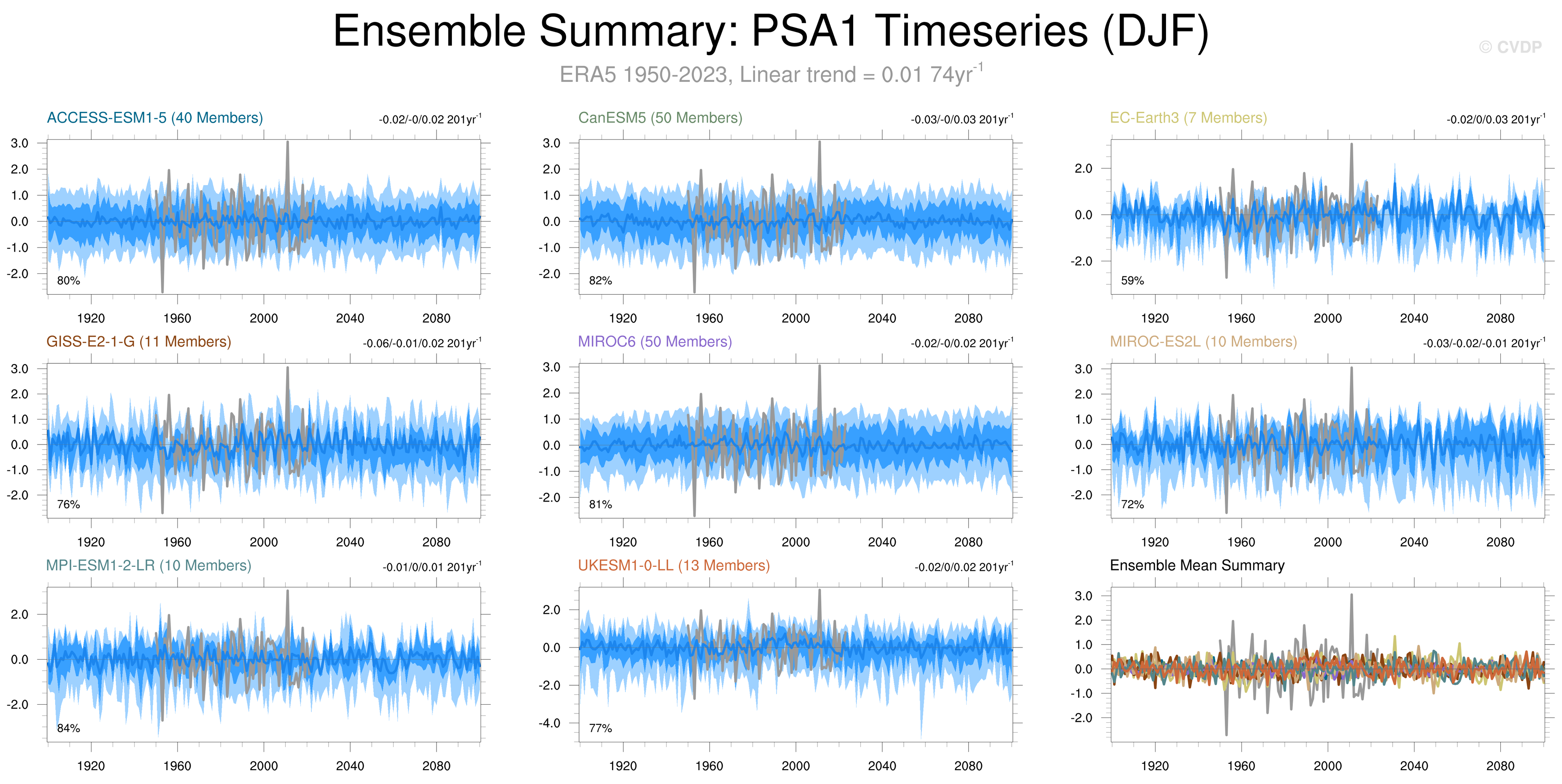 Ensemble Summary: PSA1 Timeseries (DJF)

© CVDP

ERA5 1950-2023, Linear trend = 0.01 74yr$^{-1}$

ACCESS-ESM1-5 (40 Members)

-0.02/-0/0.02 201yr$^{-1}$

3.0
2.0
1.0
0.0
-1.0
-2.0

80%

1920 1960 2000 2040 2080

CanESM5 (50 Members)

-0.03/-0/0.03 201yr$^{-1}$

3.0
2.0
1.0
0.0
-1.0
-2.0

82%

1920 1960 2000 2040 2080

EC-Earth3 (7 Members)

-0.02/0/0.03 201yr$^{-1}$

2.0
0.0
-2.0

59%

1920 1960 2000 2040 2080

GISS-E2-1-G (11 Members)

-0.06/-0.01/0.02 201yr$^{-1}$

3.0
2.0
1.0
0.0
-1.0
-2.0

76%

1920 1960 2000 2040 2080

MIROC6 (50 Members)

-0.02/-0/0.02 201yr$^{-1}$

3.0
2.0
1.0
0.0
-1.0
-2.0

81%

1920 1960 2000 2040 2080

MIROC-ES2L (10 Members)

-0.03/-0.02/-0.01 201yr$^{-1}$

3.0
2.0
1.0
0.0
-1.0
-2.0

72%

1920 1960 2000 2040 2080

MPI-ESM1-2-LR (10 Members)

-0.01/0/0.01 201yr$^{-1}$

2.0
0.0
-2.0

84%

1920 1960 2000 2040 2080

UKESM1-0-LL (13 Members)

-0.02/0/0.02 201yr$^{-1}$

2.0
0.0
-2.0
-4.0

77%

1920 1960 2000 2040 2080

Ensemble Mean Summary

3.0
2.0
1.0
0.0
-1.0
-2.0

1920 1960 2000 2040 2080